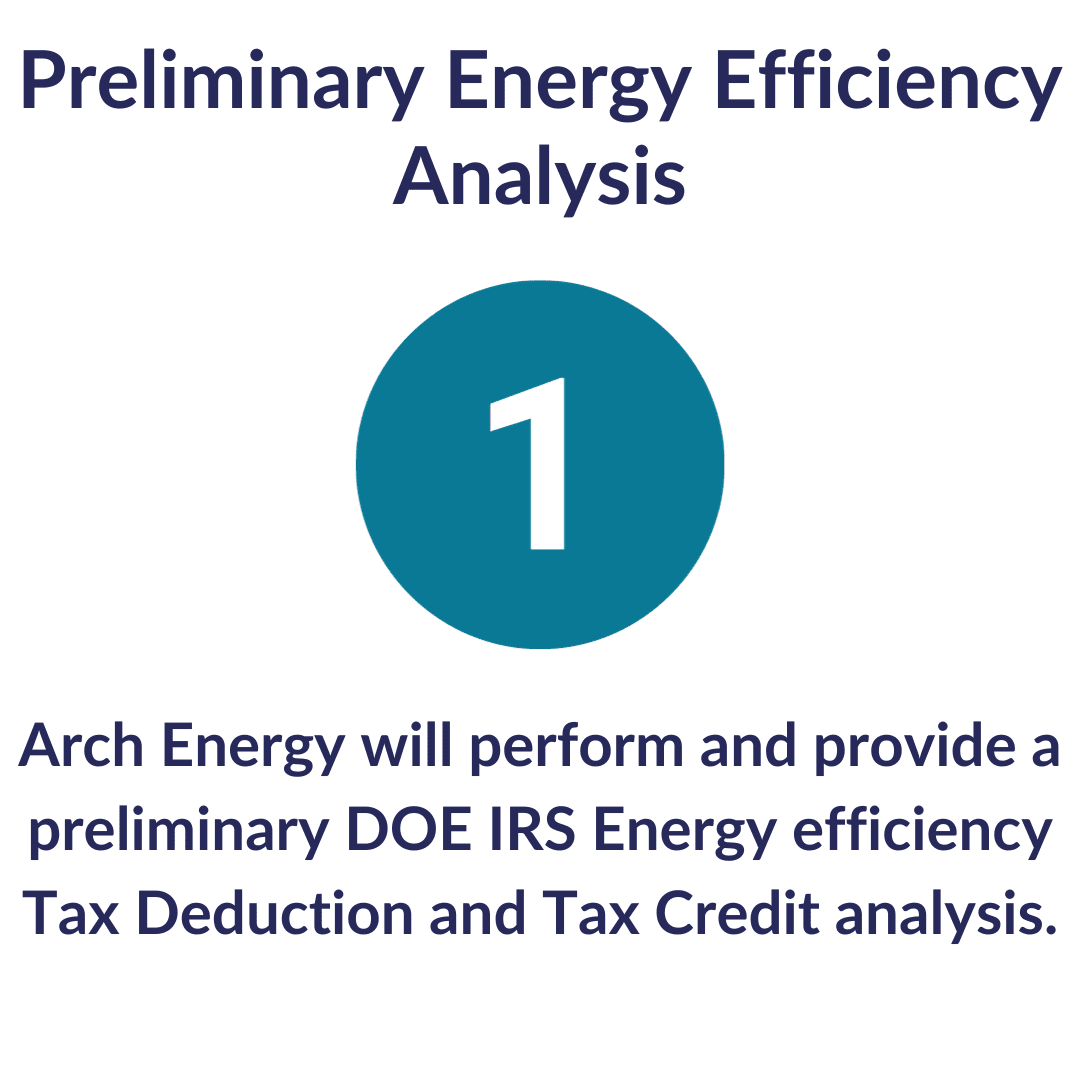 Preliminary Energy Efficiency Analysis

1

Arch Energy will perform and provide a preliminary DOE IRS Energy efficiency Tax Deduction and Tax Credit analysis.